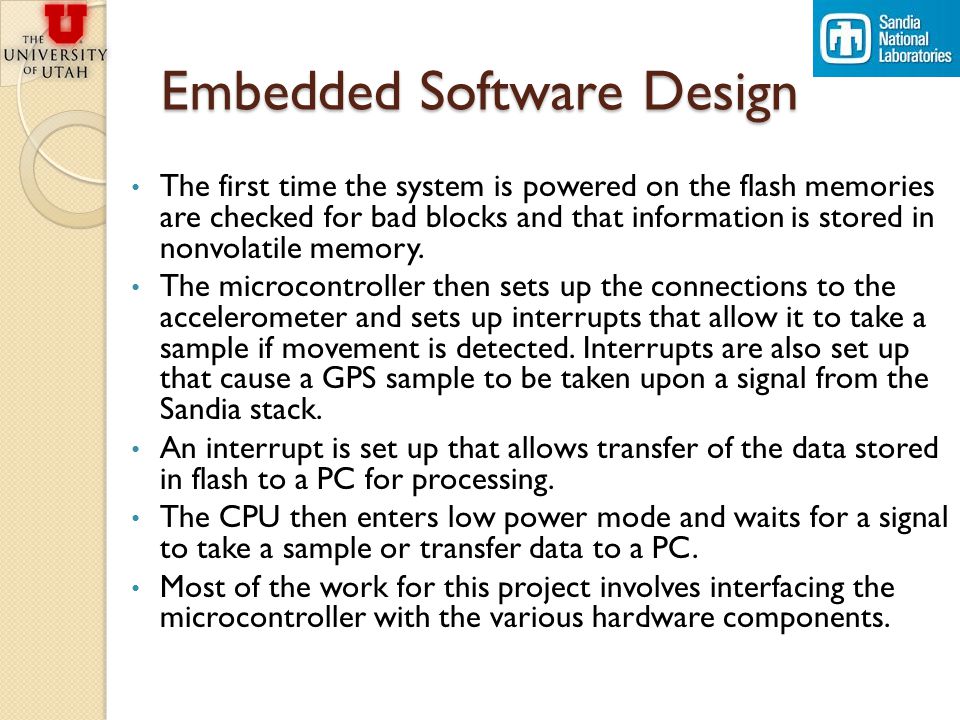 THE UNIVERSITY OF UTAH

Sandia National Laboratories

Embedded Software Design

• The first time the system is powered on the flash memories are checked for bad blocks and that information is stored in nonvolatile memory.
• The microcontroller then sets up the connections to the accelerometer and sets up interrupts that allow it to take a sample if movement is detected. Interrupts are also set up that cause a GPS sample to be taken upon a signal from the Sandia stack.
• An interrupt is set up that allows transfer of the data stored in flash to a PC for processing.
• The CPU then enters low power mode and waits for a signal to take a sample or transfer data to a PC.
• Most of the work for this project involves interfacing the microcontroller with the various hardware components.